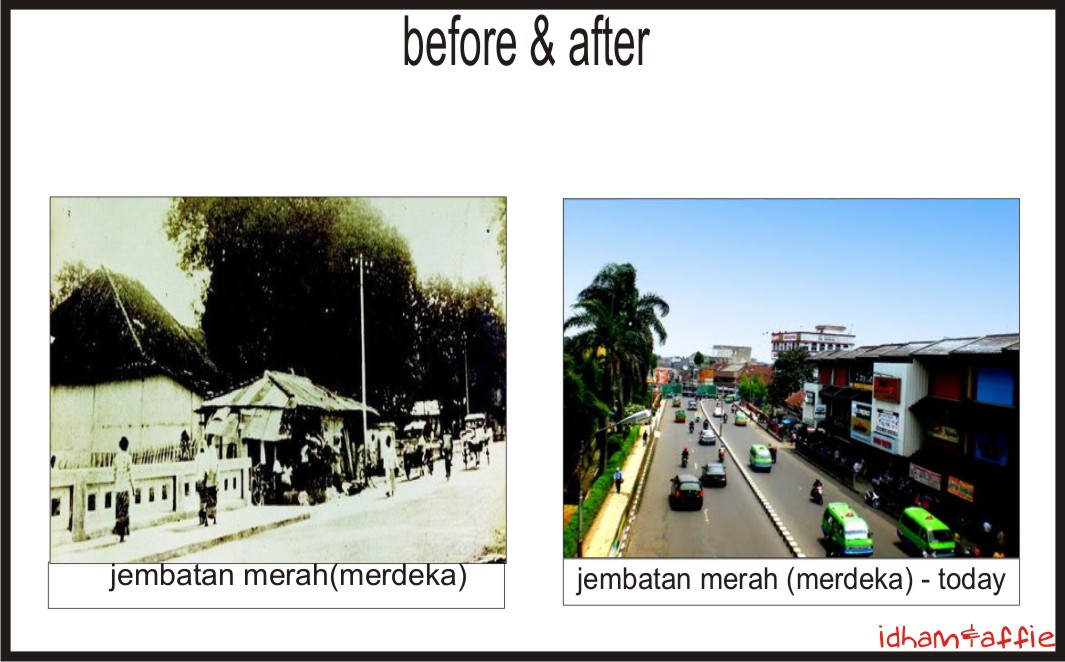 before & after

jembatan merah(merdeka)

jembatan merah (merdeka) - today

idham&affie